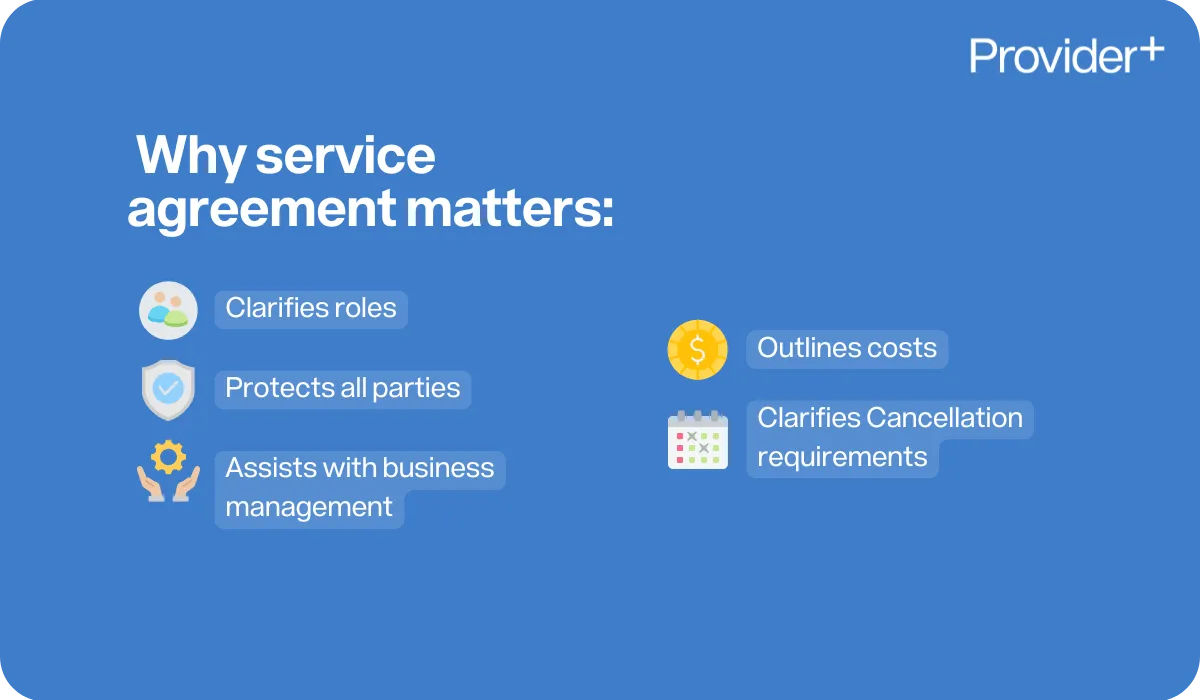 Provider+

Why service agreement matters:

Clarifies roles

Protects all parties

Assists with business management

Outlines costs

Clarifies Cancellation requirements